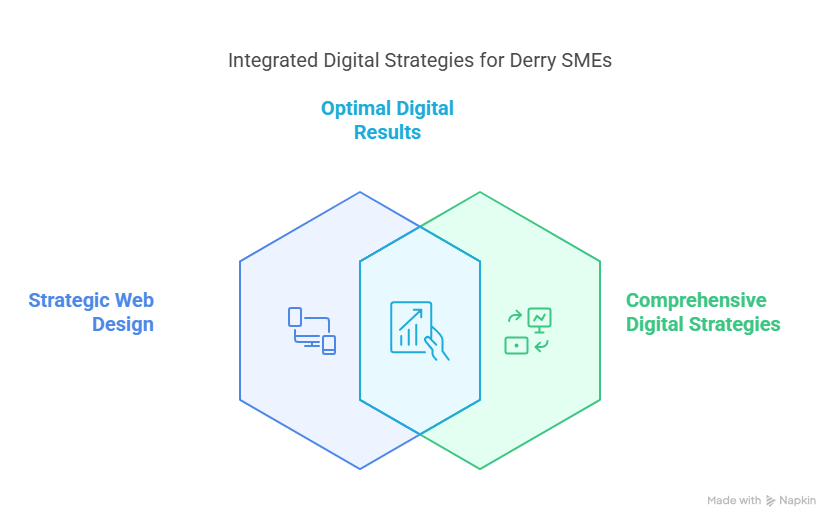 Integrated Digital Strategies for Derry SMEs

Optimal Digital Results

Strategic Web Design

Comprehensive Digital Strategies

Made with Napkin